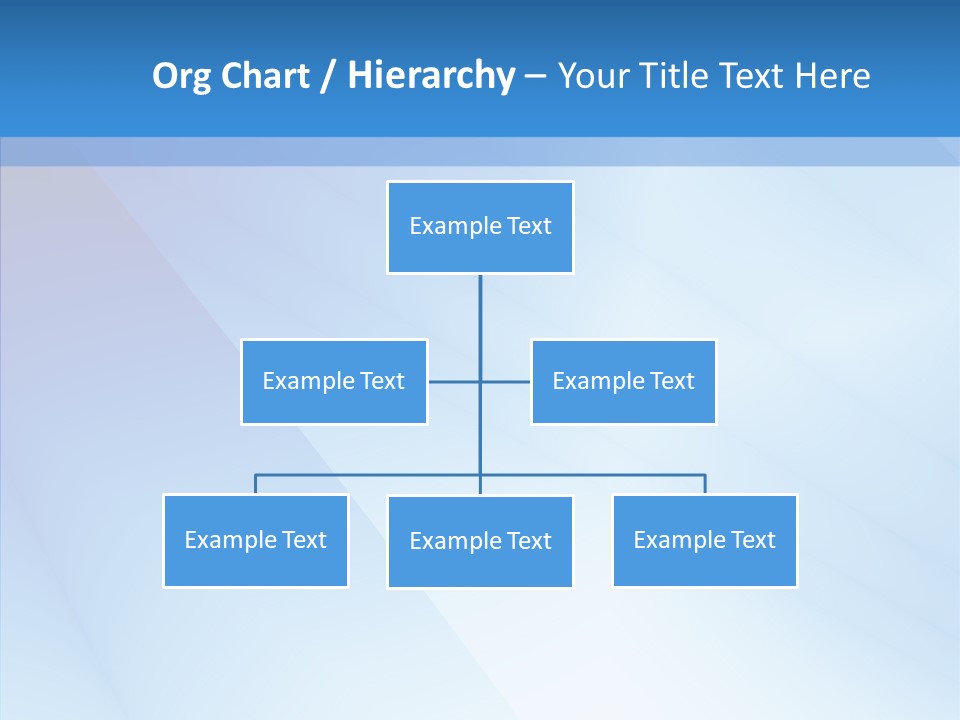 Org Chart / Hierarchy – Your Title Text Here

Example Text

Example Text

Example Text

Example Text

Example Text

Example Text